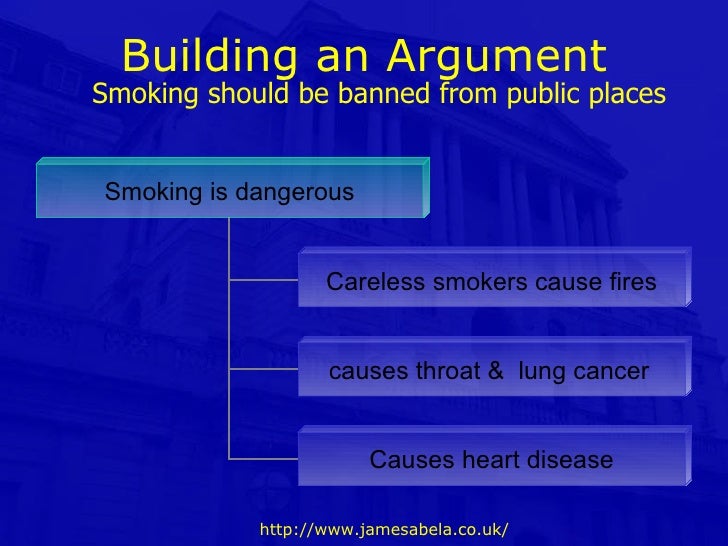 Building an Argument
Smoking should be banned from public places

Smoking is dangerous

Careless smokers cause fires

causes throat & lung cancer

Causes heart disease

http://www.jamesabela.co.uk/